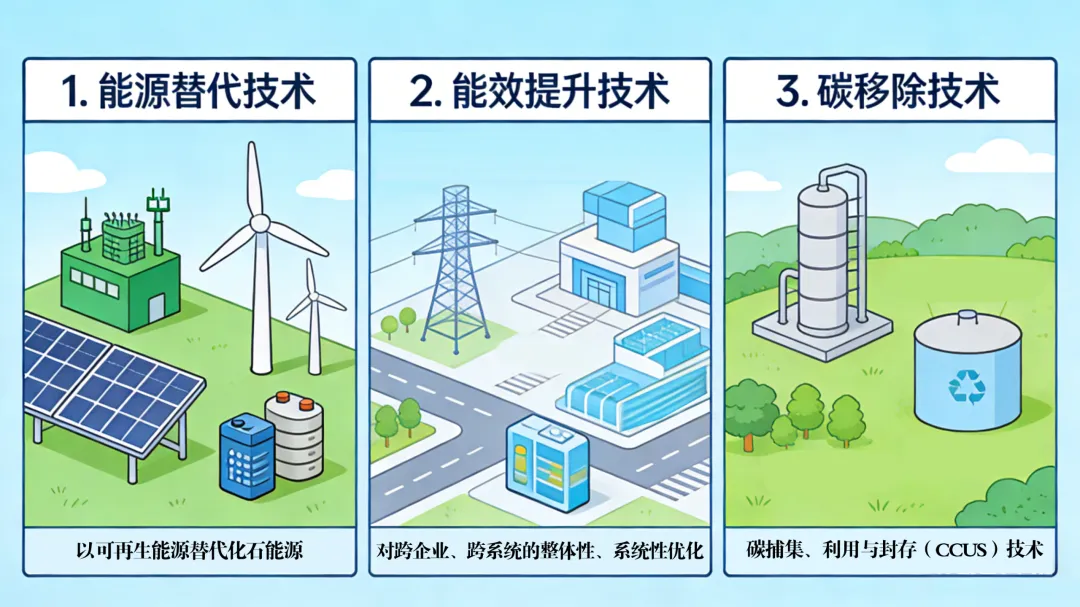 1. 能源替代技术

以可再生能源替代化石能源

2. 能效提升技术

对跨企业、跨系统的整体性、系统性优化

3. 碳移除技术

碳捕集、利用与封存（CCUS）技术